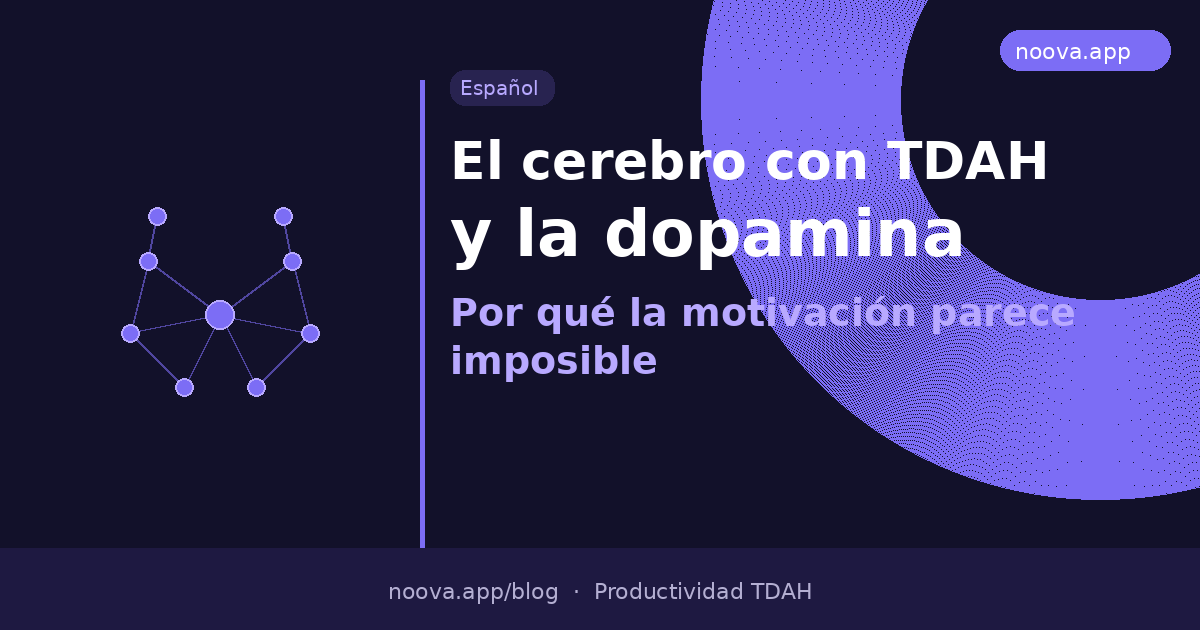 noova.app

Español

El cerebro con TDAH
y la dopamina

Por qué la motivación parece imposible

noova.app/blog · Productividad TDAH